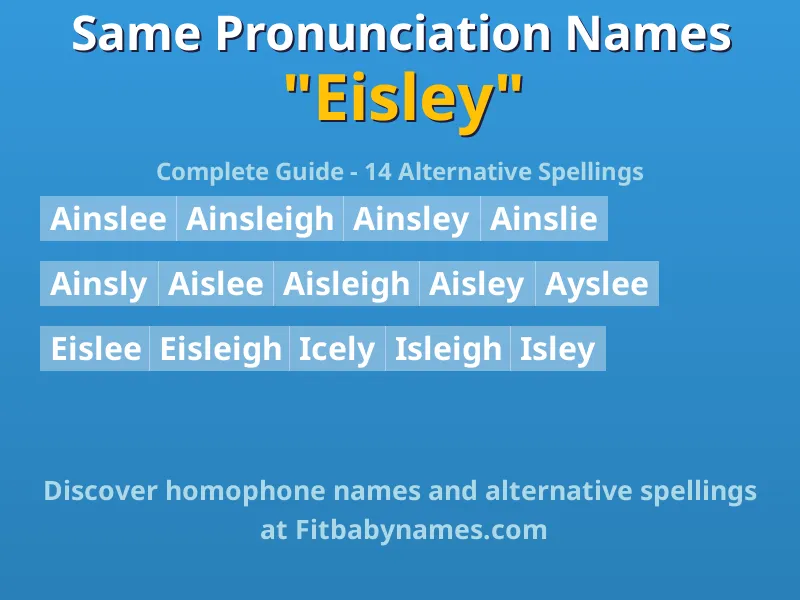 Same Pronunciation Names
"Eisley"

Complete Guide - 14 Alternative Spellings

Ainslee Ainsleigh Ainsley Ainslie

Ainsly Aislee Aisleigh Aisley Ayslee

Eislee Eisleigh Icely Isleigh Isley

Discover homophone names and alternative spellings at Fitbabynames.com